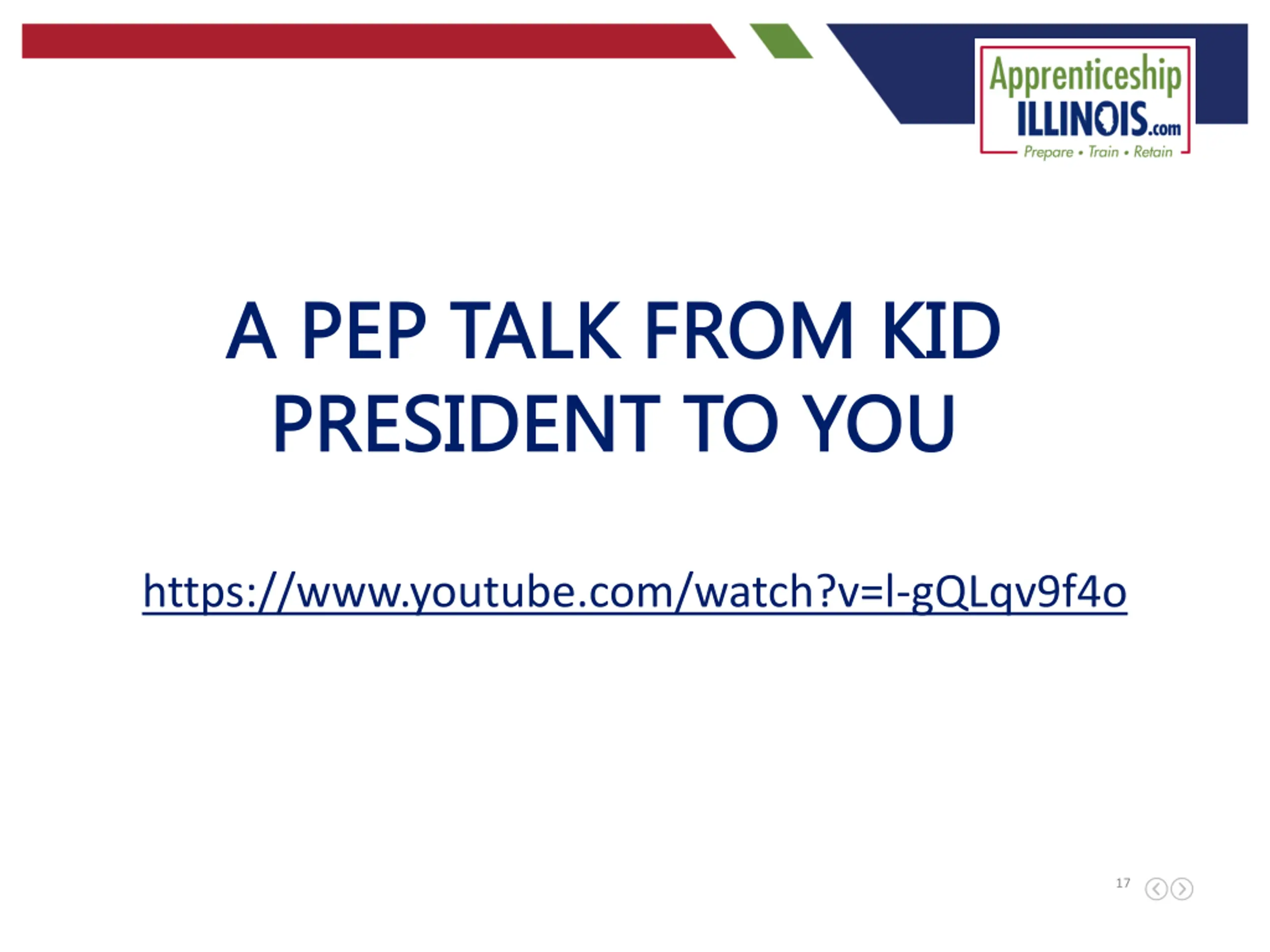 Apprenticeship ILLINOIS.com
Prepare • Train • Retain

A PEP TALK FROM KID PRESIDENT TO YOU

https://www.youtube.com/watch?v=l-gQLqv9f4o

17